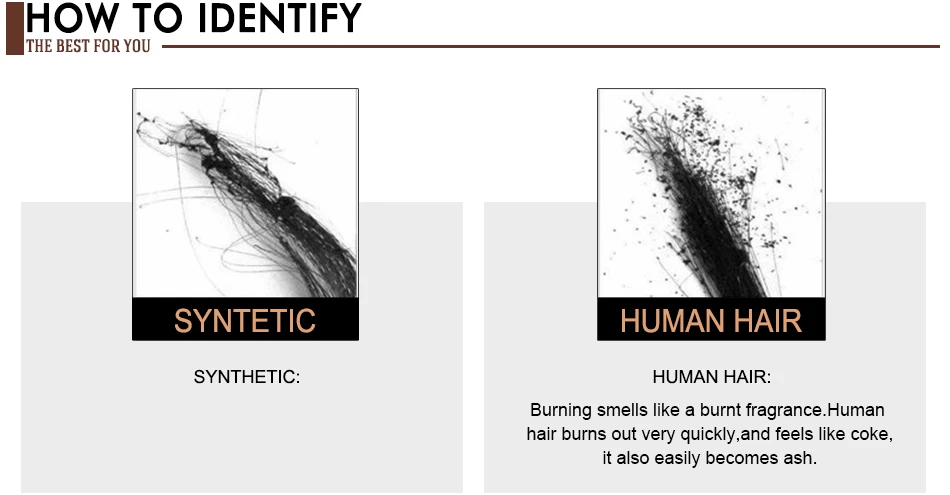 HOW TO IDENTIFY
THE BEST FOR YOU

SYNTETIC

SYNTHETIC:

HUMAN HAIR

HUMAN HAIR:

Burning smells like a burnt fragrance.Human hair burns out very quickly,and feels like coke, it also easily becomes ash.